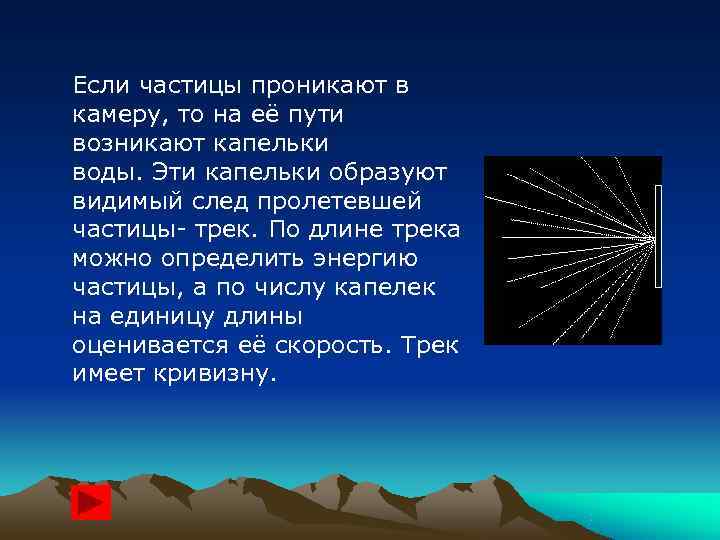 Если частицы проникают в камеру, то на её пути возникают капельки воды. Эти капельки образуют видимый след пролетевшей частицы- трек. По длине трека можно определить энергию частицы, а по числу капелек на единицу длины оценивается её скорость. Трек имеет кривизну.